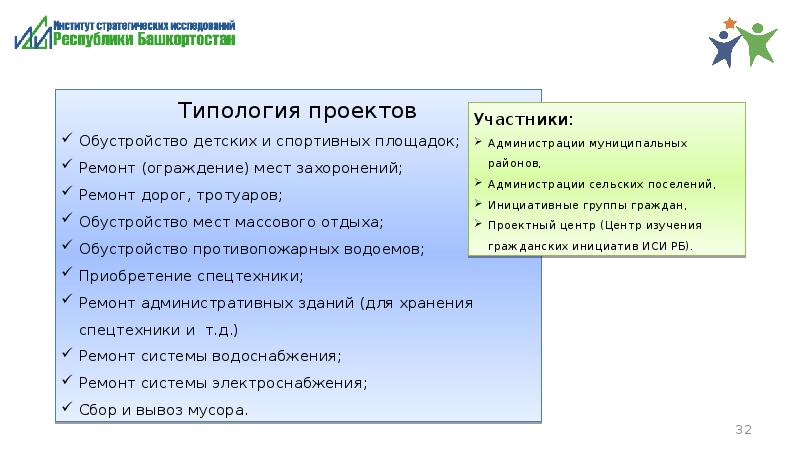 Институт стратегических исследований
Республики Башкортостан

Типология проектов
✓ Обустройство детских и спортивных площадок;
✓ Ремонт (ограждение) мест захоронений;
✓ Ремонт дорог, тротуаров;
✓ Обустройство мест массового отдыха;
✓ Обустройство противопожарных водоемов;
✓ Приобретение спецтехники;
✓ Ремонт административных зданий (для хранения спецтехники и т.д.)
✓ Ремонт системы водоснабжения;
✓ Ремонт системы электроснабжения;
✓ Сбор и вывоз мусора.

Участники:
➢ Администрации муниципальных районов,
➢ Администрации сельских поселений,
➢ Инициативные группы граждан,
➢ Проектный центр (Центр изучения гражданских инициатив ИСИ РБ).

32